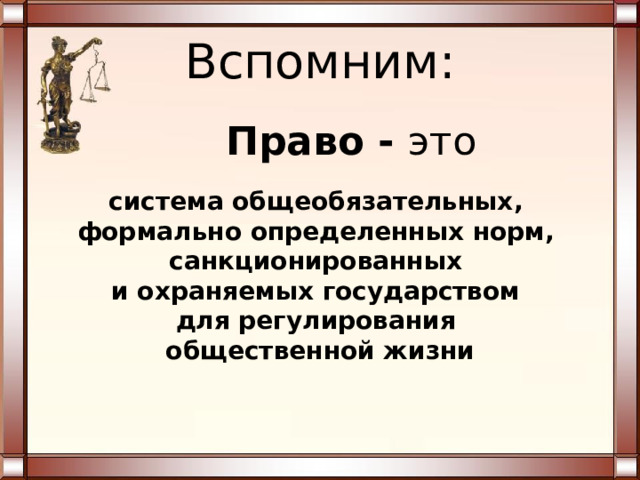 Вспомним:

Право - это

система общеобязательных, формально определенных норм, санкционированных и охраняемых государством для регулирования общественной жизни